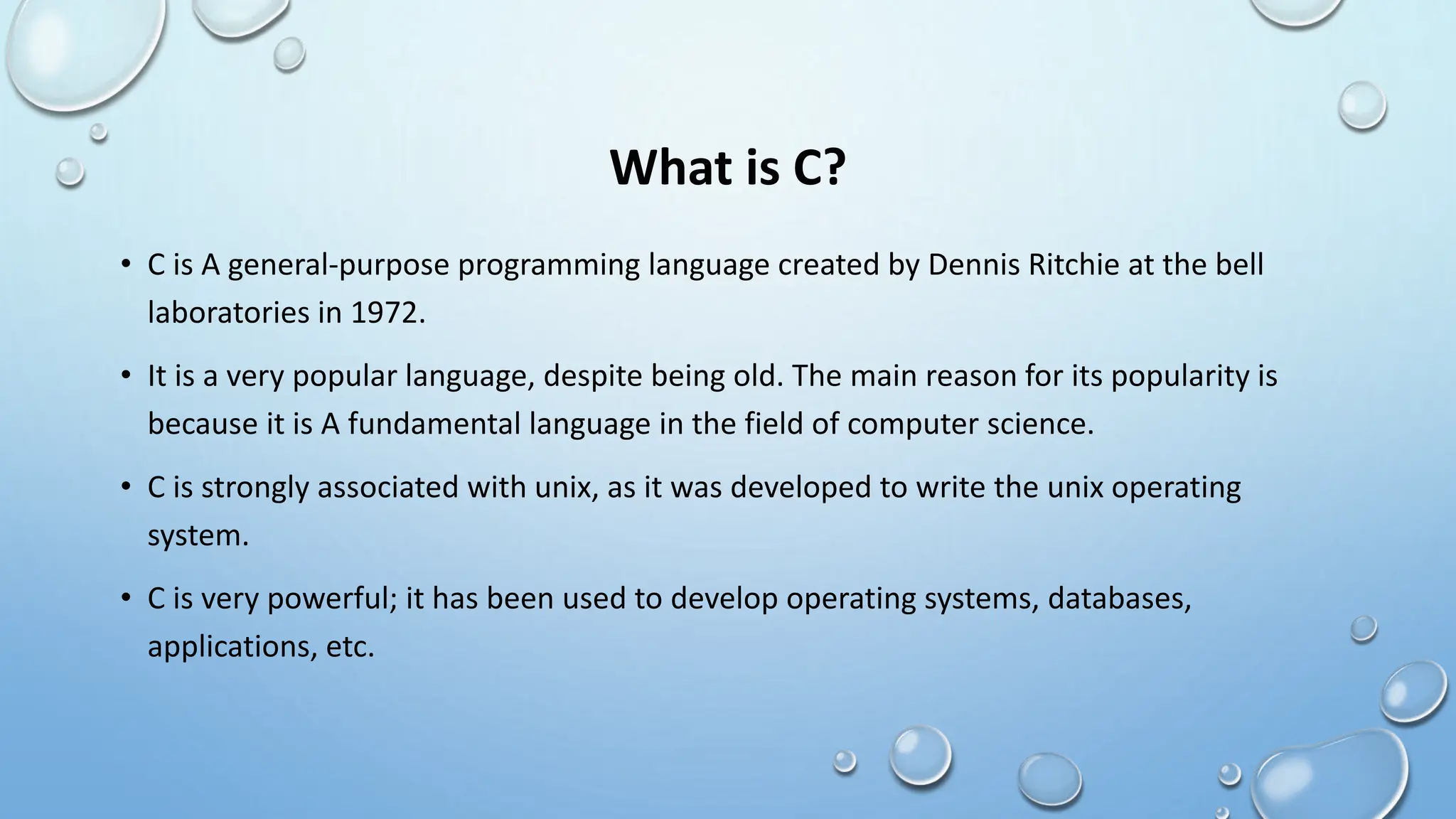 What is C?

• C is A general-purpose programming language created by Dennis Ritchie at the bell laboratories in 1972.

• It is a very popular language, despite being old. The main reason for its popularity is because it is A fundamental language in the field of computer science.

• C is strongly associated with unix, as it was developed to write the unix operating system.

• C is very powerful; it has been used to develop operating systems, databases, applications, etc.